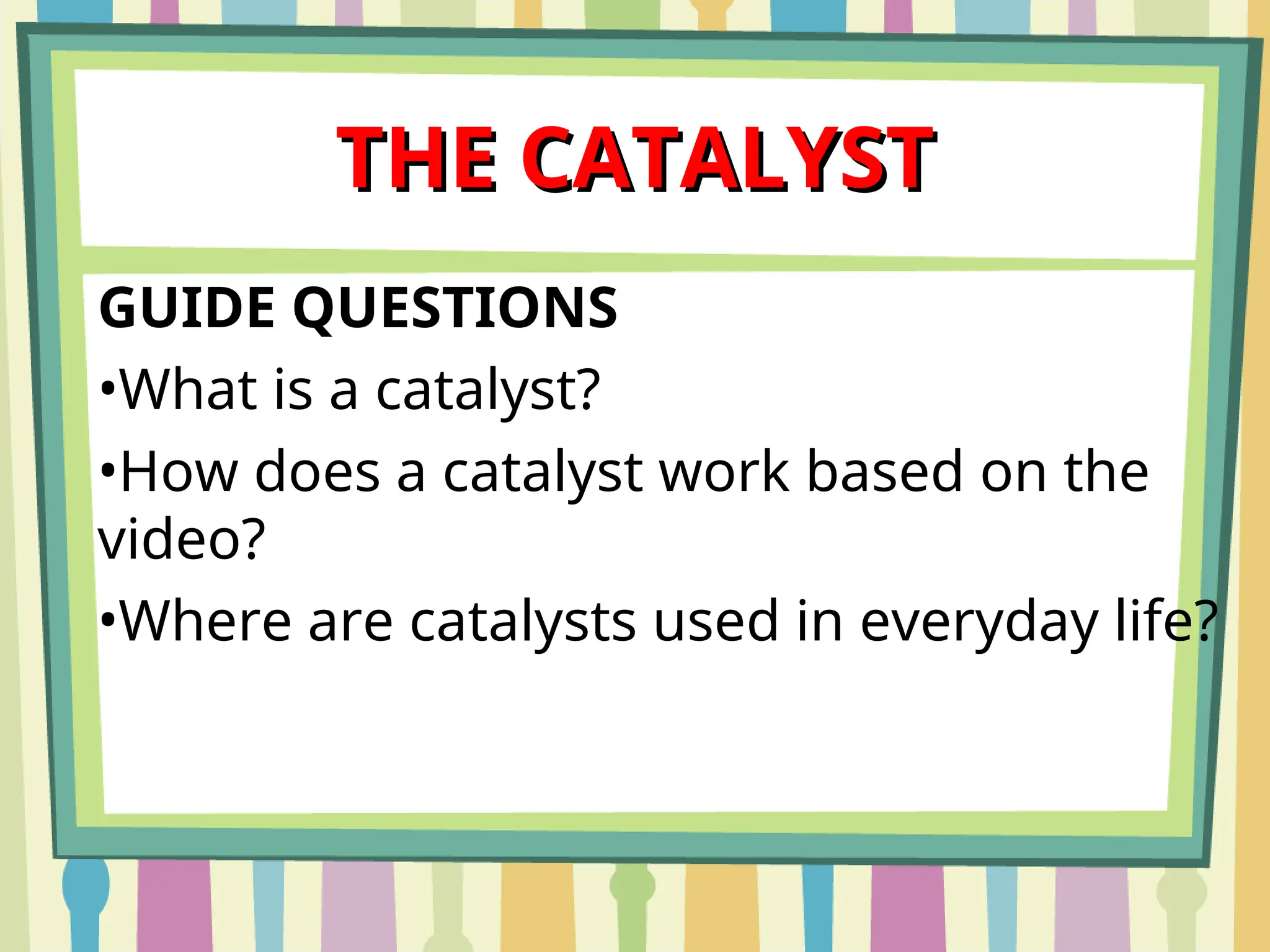 THE CATALYST

GUIDE QUESTIONS

•What is a catalyst?

•How does a catalyst work based on the video?

•Where are catalysts used in everyday life?